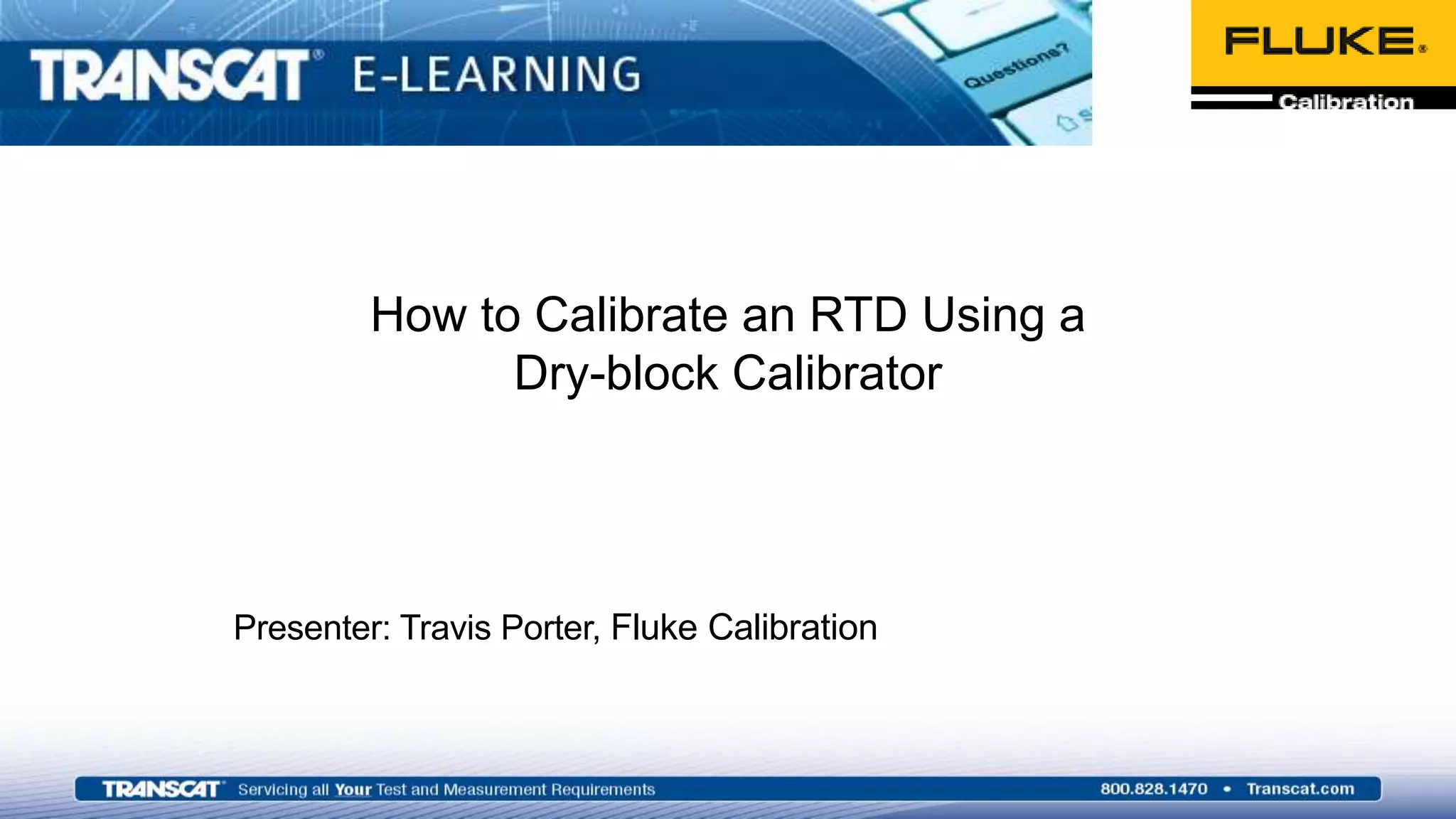 TRANSCAT® E-LEARNING

Questions?

FLUKE®
Calibration

How to Calibrate an RTD Using a Dry-block Calibrator

Presenter: Travis Porter, Fluke Calibration

TRANSCAT® Servicing all Your Test and Measurement Requirements 800.828.1470 • Transcat.com